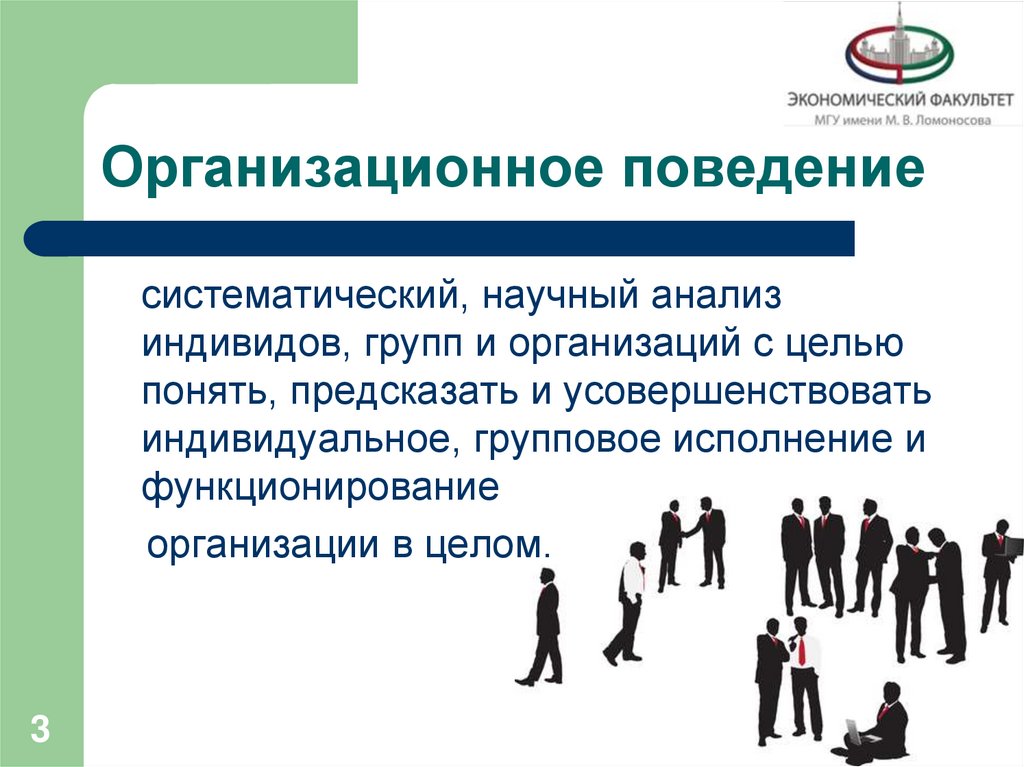 ЭКОНОМИЧЕСКИЙ ФАКУЛЬТЕТ
МГУ имени М. В. Ломоносова

Организационное поведение

систематический, научный анализ индивидов, групп и организаций с целью понять, предсказать и усовершенствовать индивидуальное, групповое исполнение и функционирование

организации в целом.

3